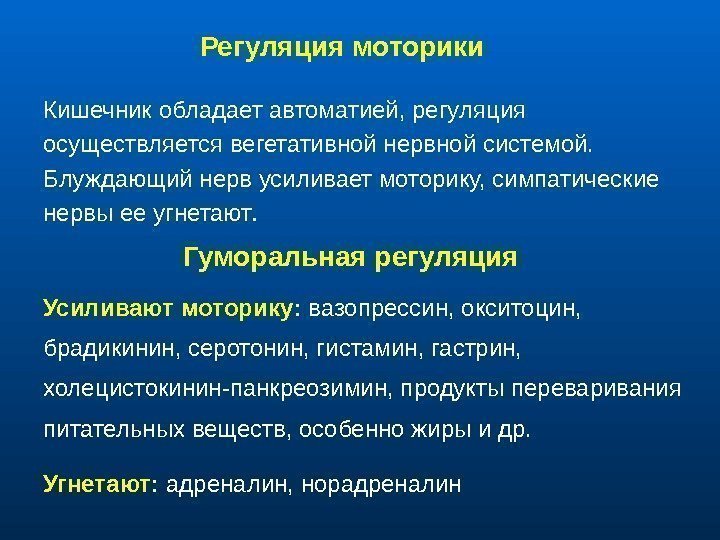 Регуляция моторики

Кишечник обладает автоматией, регуляция осуществляется вегетативной нервной системой. Блуждающий нерв усиливает моторику, симпатические нервы ее угнетают.

Гуморальная регуляция

Усиливают моторику: вазопрессин, окситоцин, брадикинин, серотонин, гистамин, гастрин, холецистокинин-панкреозимин, продукты переваривания питательных веществ, особенно жиры и др.

Угнетают: адреналин, норадреналин